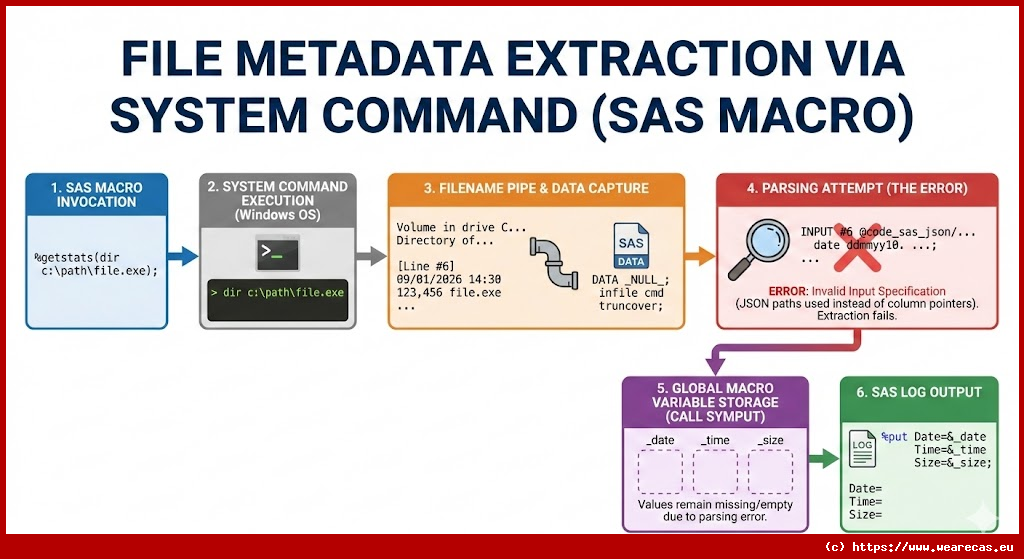 FILE METADATA EXTRACTION VIA SYSTEM COMMAND (SAS MACRO)

1. SAS MACRO INVOCATION

%getstats(dir c:\path\file.exe);

2. SYSTEM COMMAND EXECUTION (Windows OS)

>_

> dir c:\path\file.exe

3. FILENAME PIPE & DATA CAPTURE

Volume in drive C...
Directory of...

[Line #6]
09/01/2026 14:30
123,456 file.exe
...

SAS DATA

DATA _NULL_;
infile cmd
truncover;

4. PARSING ATTEMPT (THE ERROR)

INPUT #6 @code_sas_json/...
date ddmmyy10. ...;
...

ERROR: Invalid Input Specification
(JSON paths used instead of column pointers).
Extraction fails.

5. GLOBAL MACRO VARIABLE STORAGE (CALL SYMPUT)

_date _time _size

Values remain missing/empty due to parsing error.

6. SAS LOG OUTPUT

LOG

%put Date=&_date
Time=&_time
Size=&_size;

Date=
Time=
Size=

(c) https://www.wearecas.eu